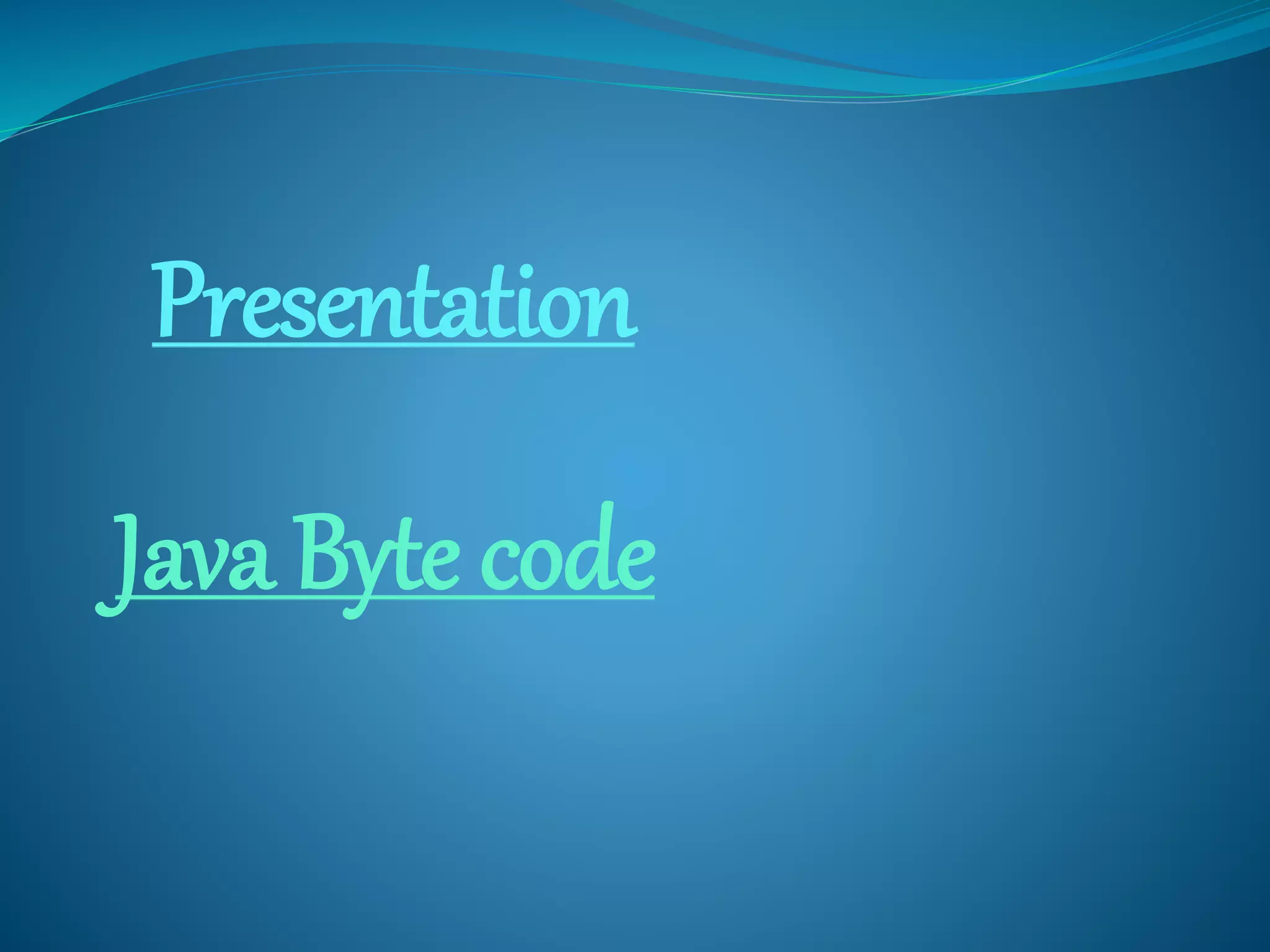 Presentation

Java Byte code